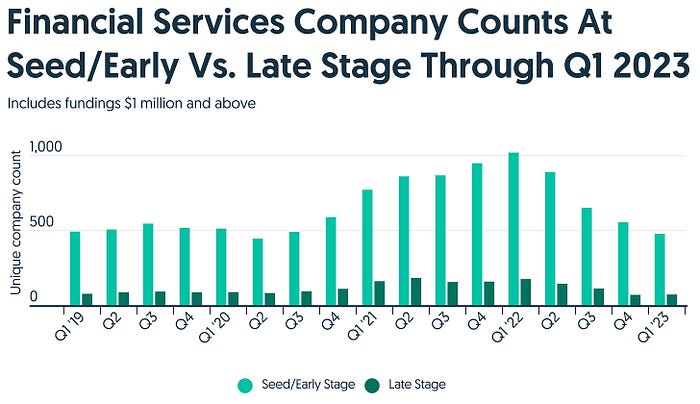 Financial Services Company Counts At Seed/Early Vs. Late Stage Through Q1 2023

Includes fundings $1 million and above

Unique company count

1,000
500
0

Q1 '19
Q2
Q3
Q4
Q1 '20
Q2
Q3
Q4
Q1 '21
Q2
Q3
Q4
Q1 '22
Q2
Q3
Q4
Q1 '23

Seed/Early Stage
Late Stage